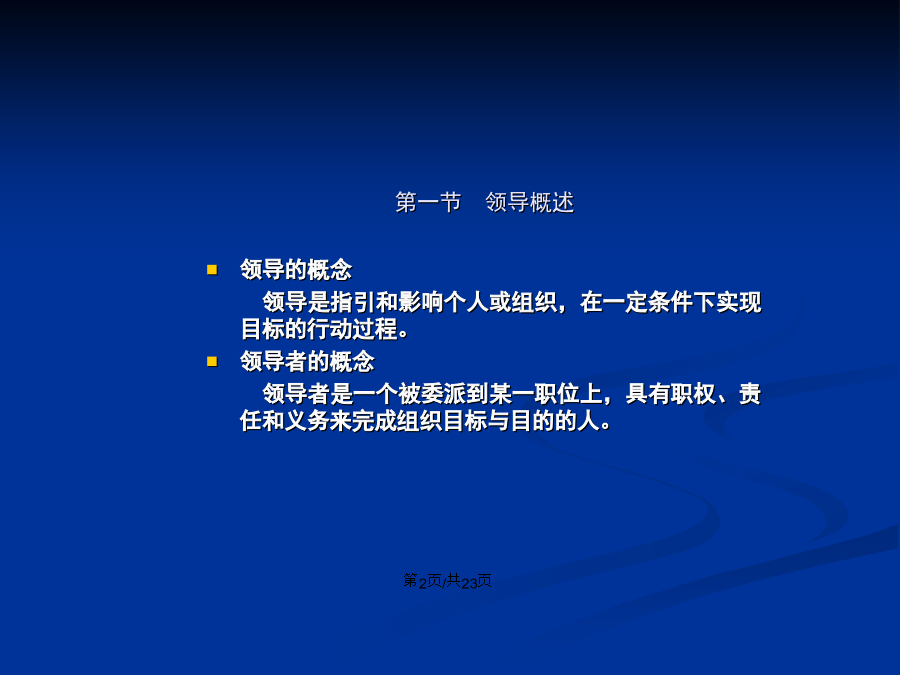 第一节　领导概述

领导的概念

领导是指引和影响个人或组织，在一定条件下实现目标的行动过程。

领导者的概念

领导者是一个被委派到某一职位上，具有职权、责任和义务来完成组织目标与目的的人。

第2页/共23页